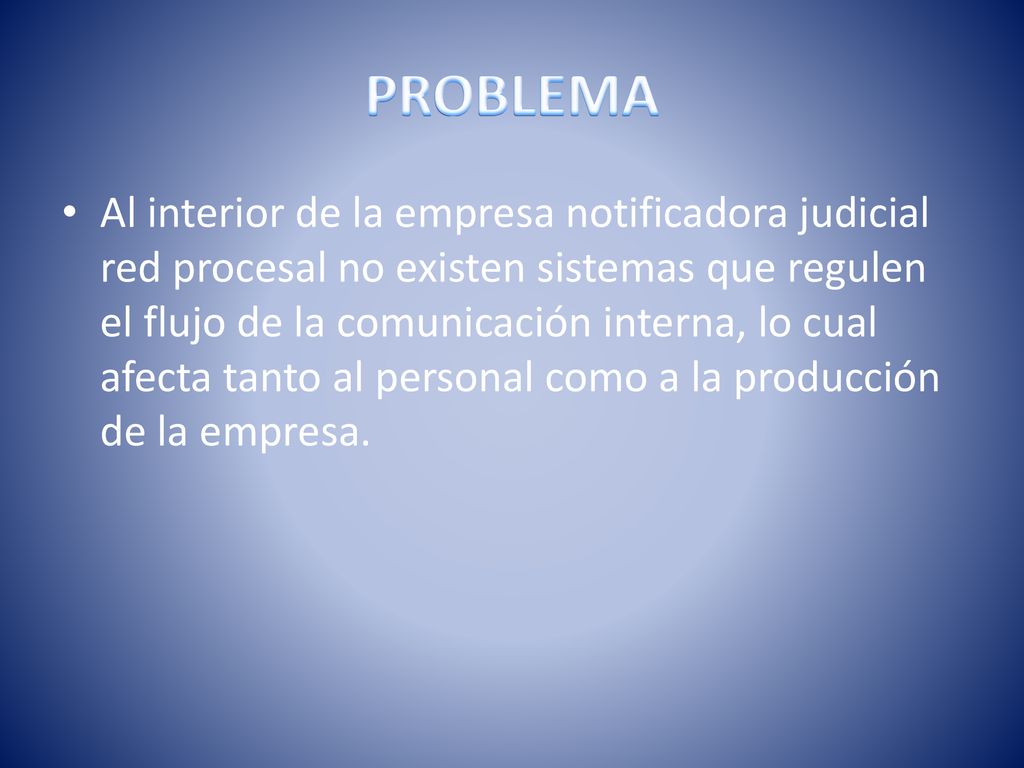 PROBLEMA

• Al interior de la empresa notificadora judicial red procesal no existen sistemas que regulen el flujo de la comunicación interna, lo cual afecta tanto al personal como a la producción de la empresa.